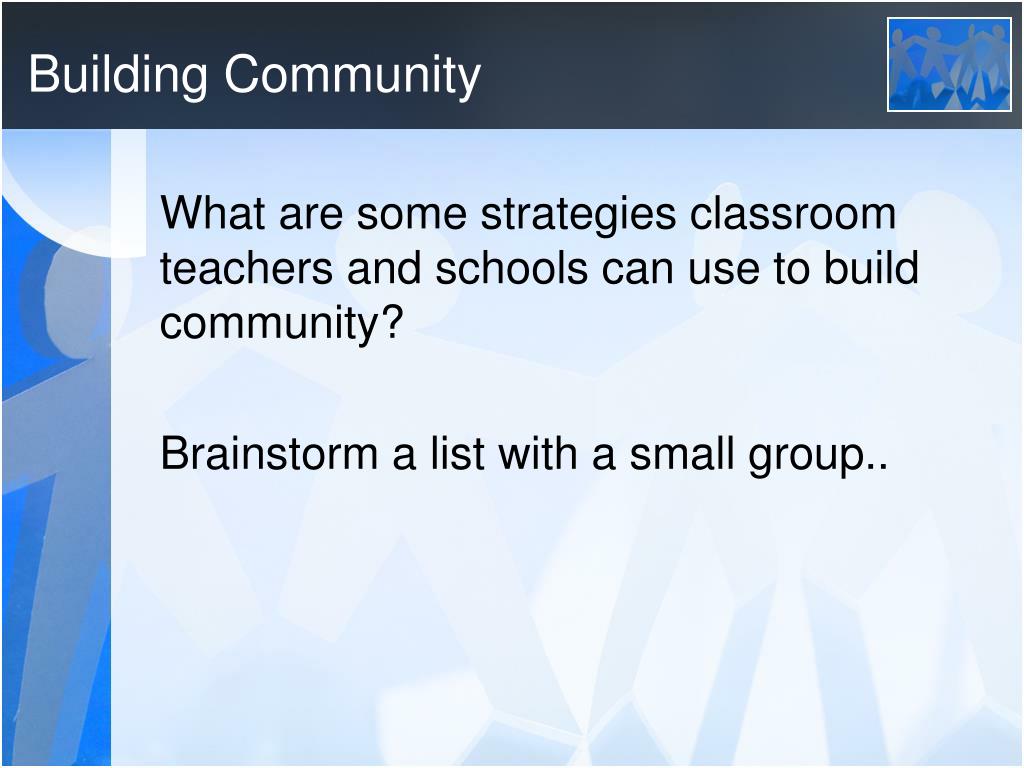 Building Community

What are some strategies classroom teachers and schools can use to build community?

Brainstorm a list with a small group..